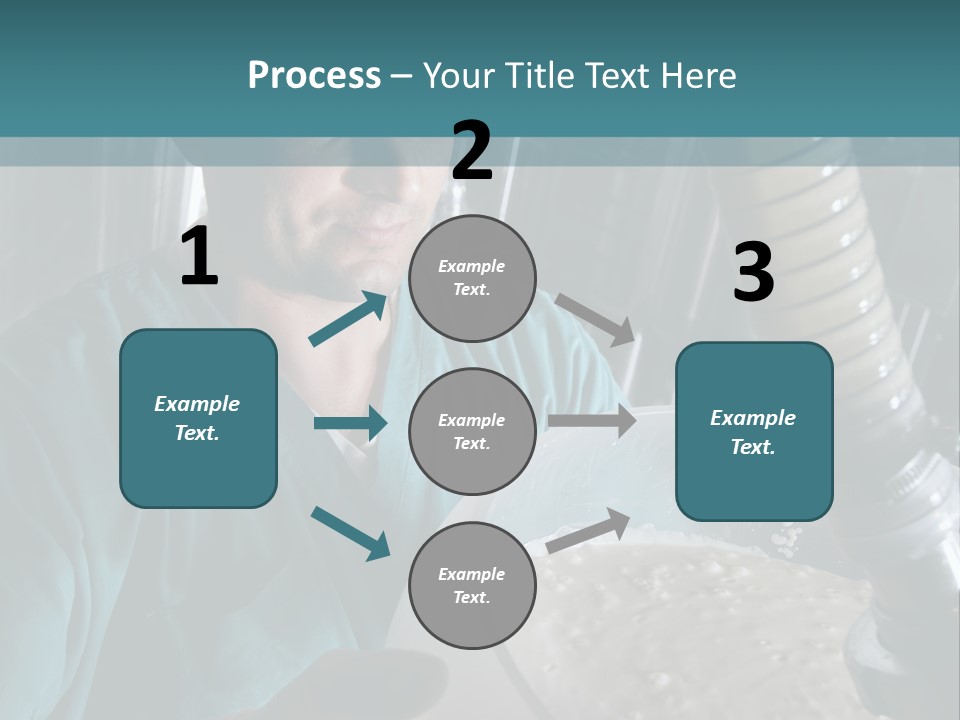 Process – Your Title Text Here

1

Example Text.

2

Example Text.

Example Text.

Example Text.

3

Example Text.